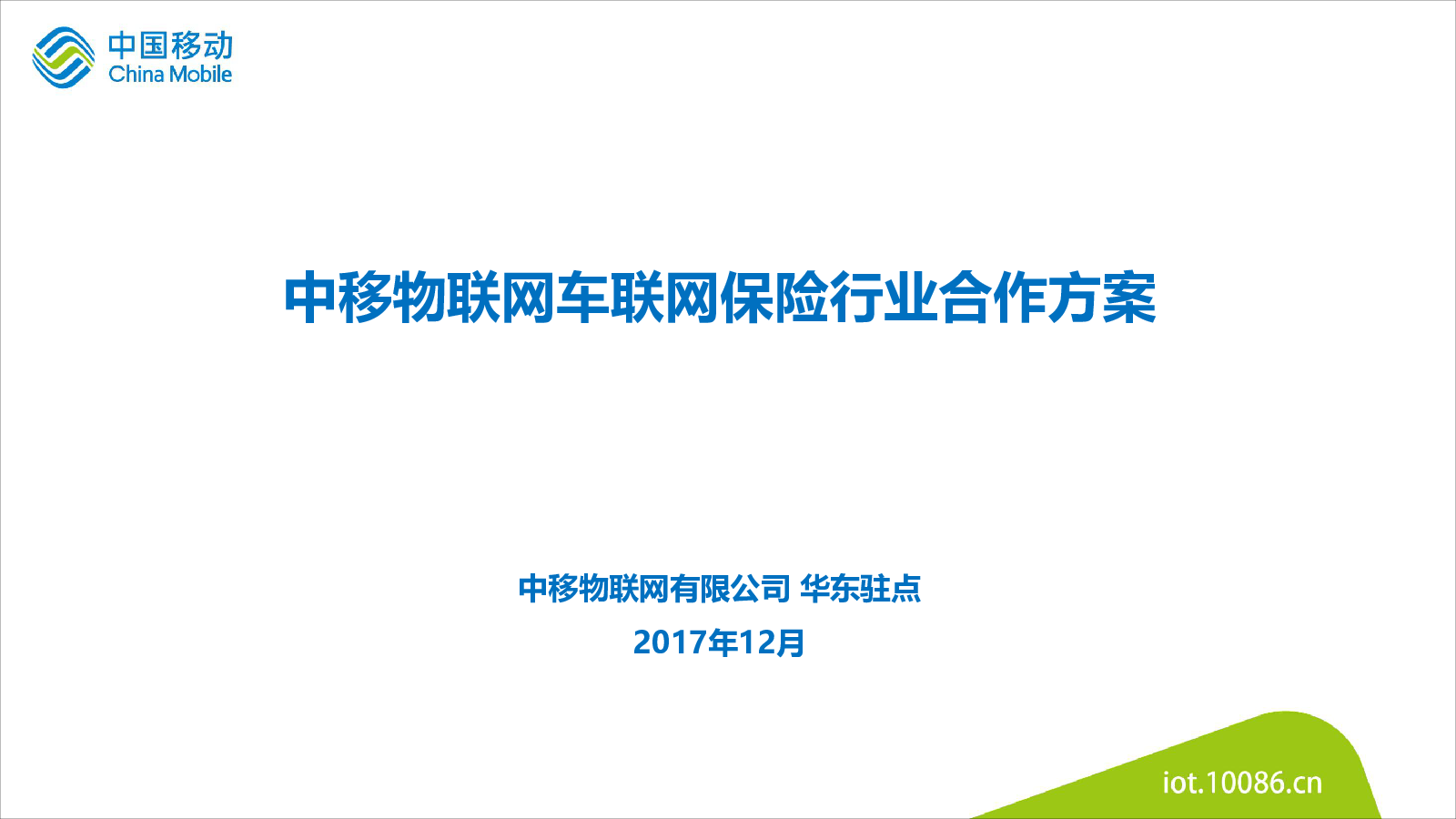 中国移动
China Mobile

中移物联网车联网保险行业合作方案

中移物联网有限公司 华东驻点

2017年12月

iot.10086.cn